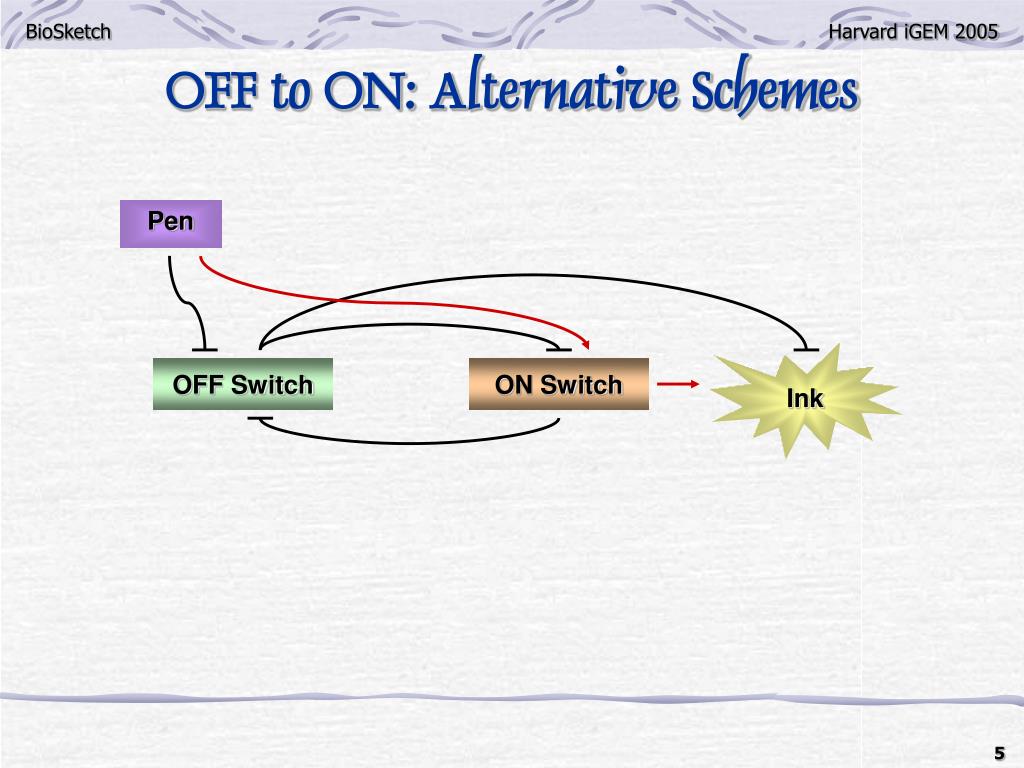 BioSketch

Harvard iGEM 2005

OFF to ON: Alternative Schemes

Pen

OFF Switch

ON Switch

Ink

5